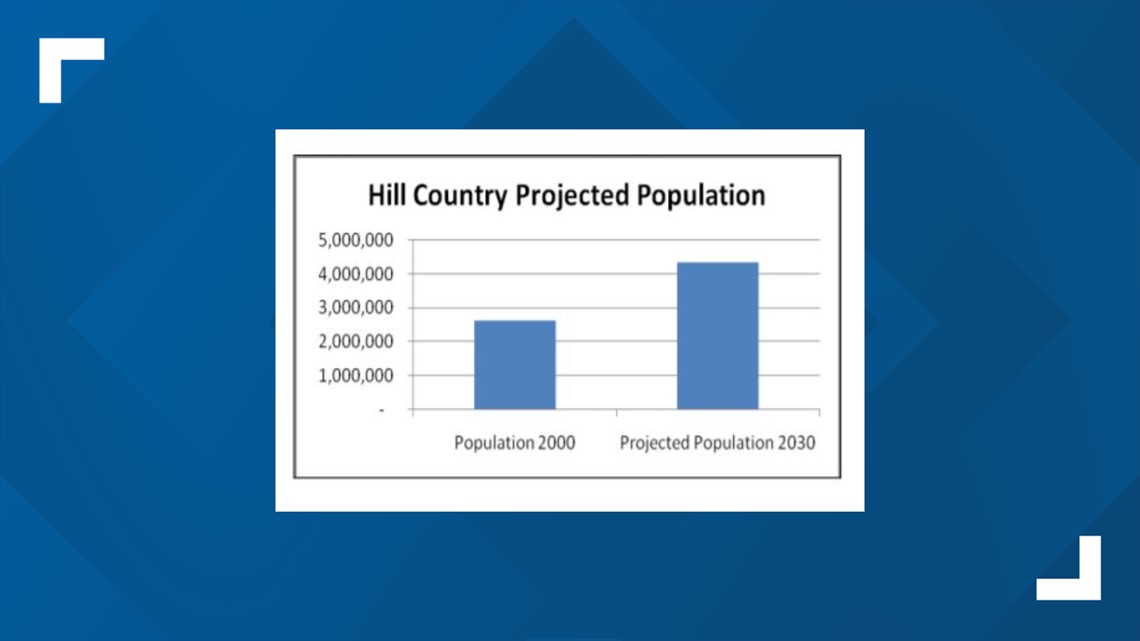 Hill Country Projected Population

5,000,000
4,000,000
3,000,000
2,000,000
1,000,000
-

Population 2000
Projected Population 2030